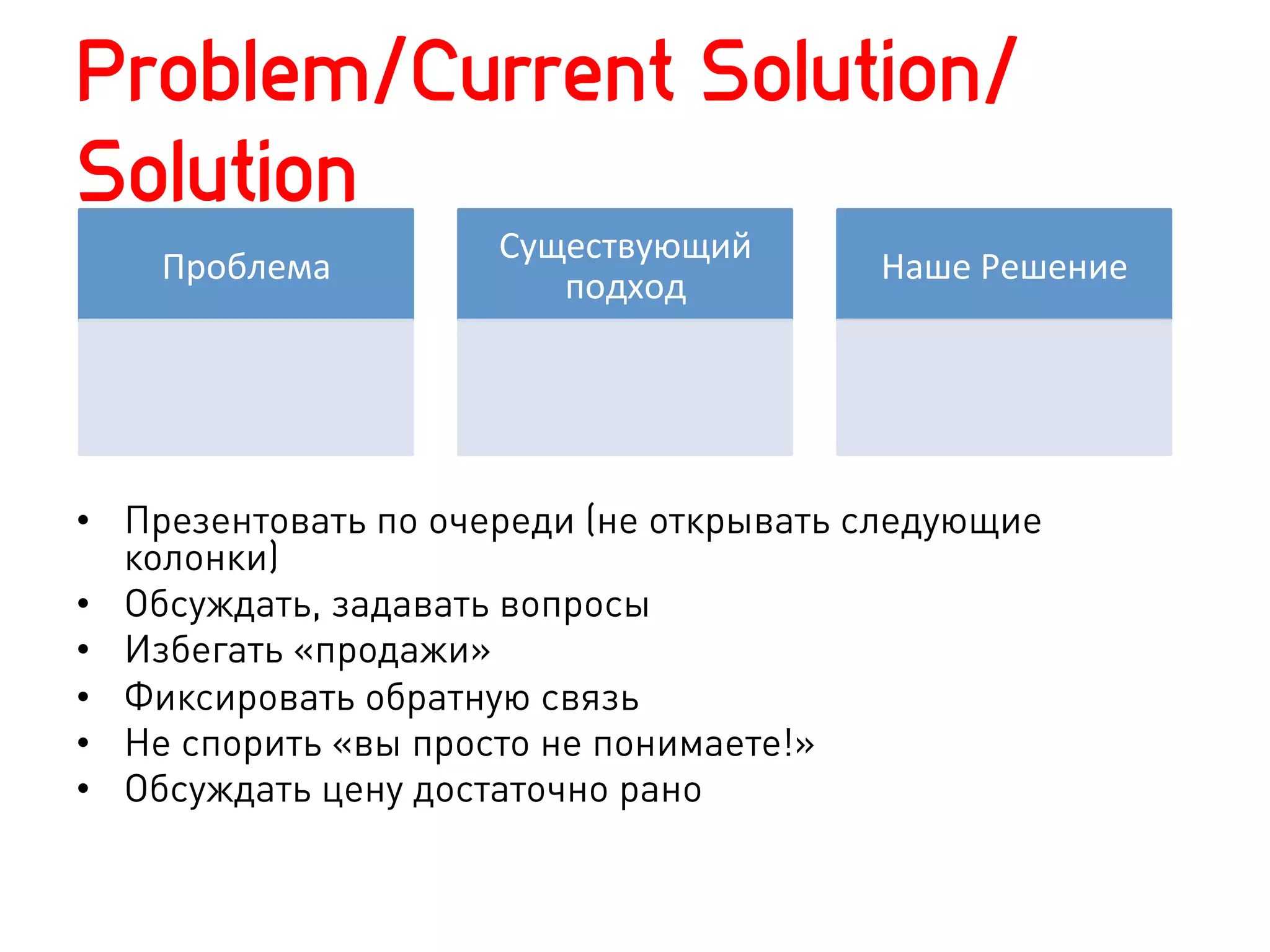 Problem/Current Solution/ Solution

Проблема

Существующий подход

Наше Решение

• Презентовать по очереди (не открывать следующие колонки)
• Обсуждать, задавать вопросы
• Избегать «продажи»
• Фиксировать обратную связь
• Не спорить «вы просто не понимаете!»
• Обсуждать цену достаточно рано